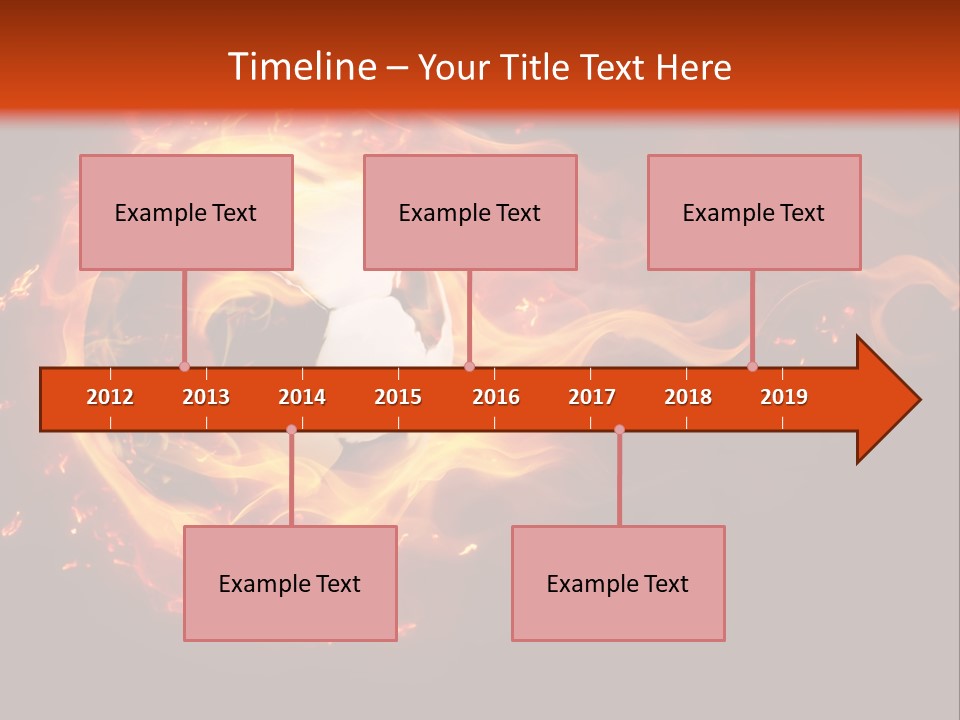 Timeline – Your Title Text Here

Example Text

Example Text

Example Text

2012 2013 2014 2015 2016 2017 2018 2019

Example Text

Example Text